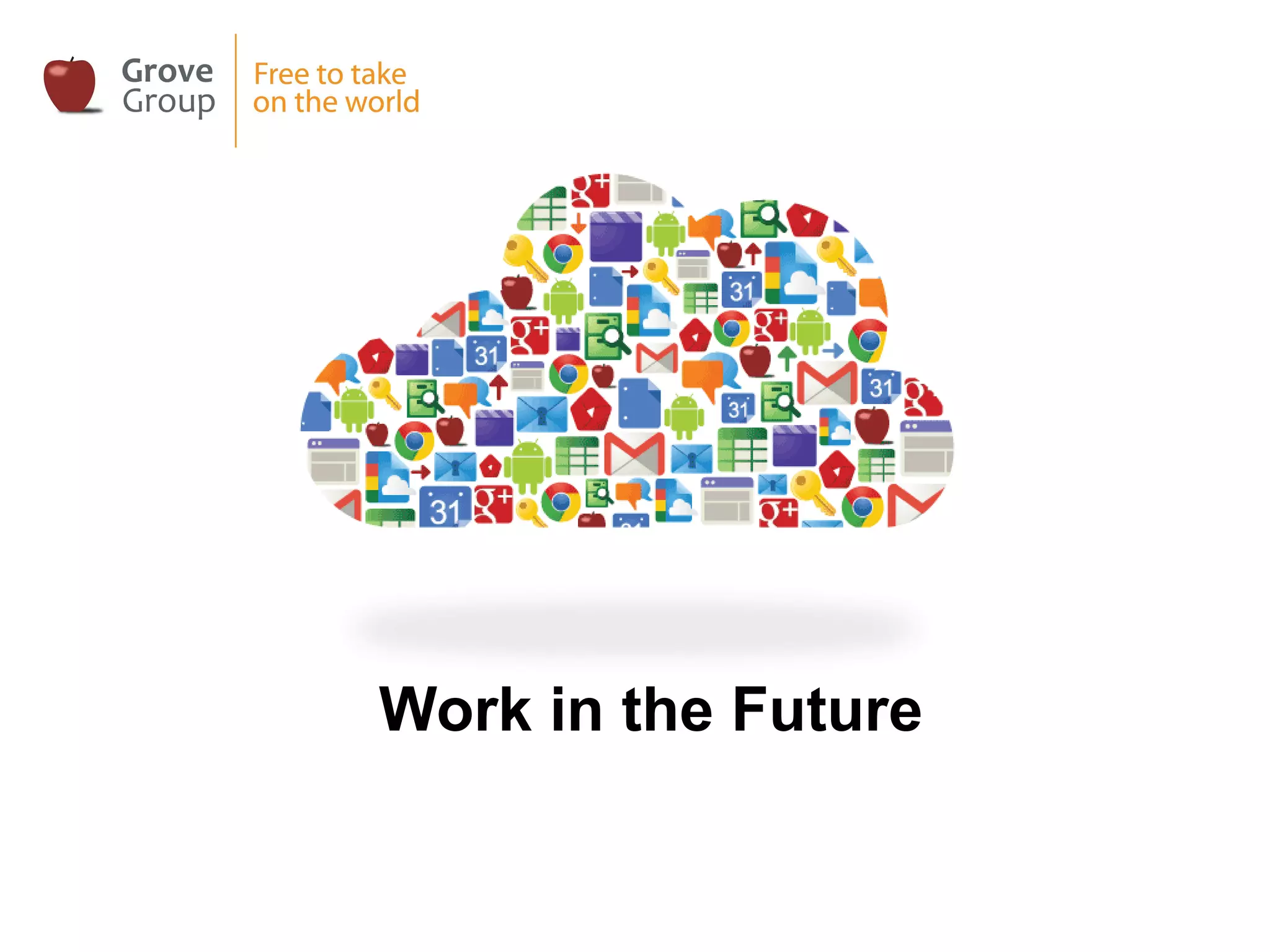 Grove Group

Free to take on the world

Work in the Future